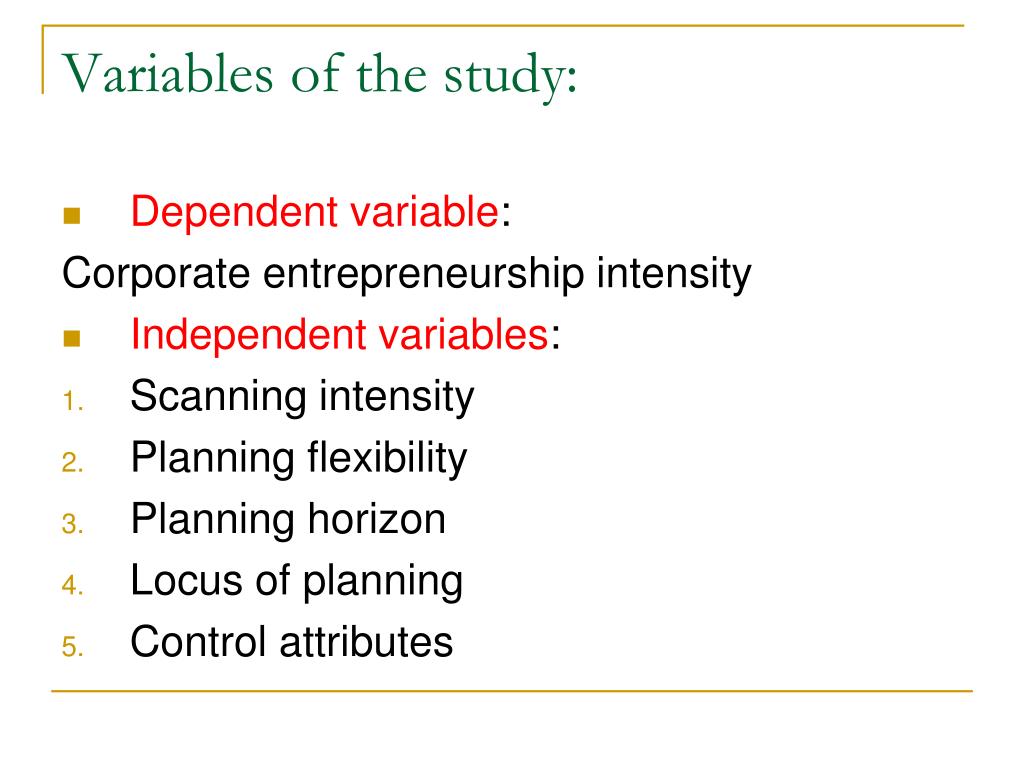 Variables of the study:

Dependent variable:

Corporate entrepreneurship intensity

Independent variables:

1. Scanning intensity
2. Planning flexibility
3. Planning horizon
4. Locus of planning
5. Control attributes